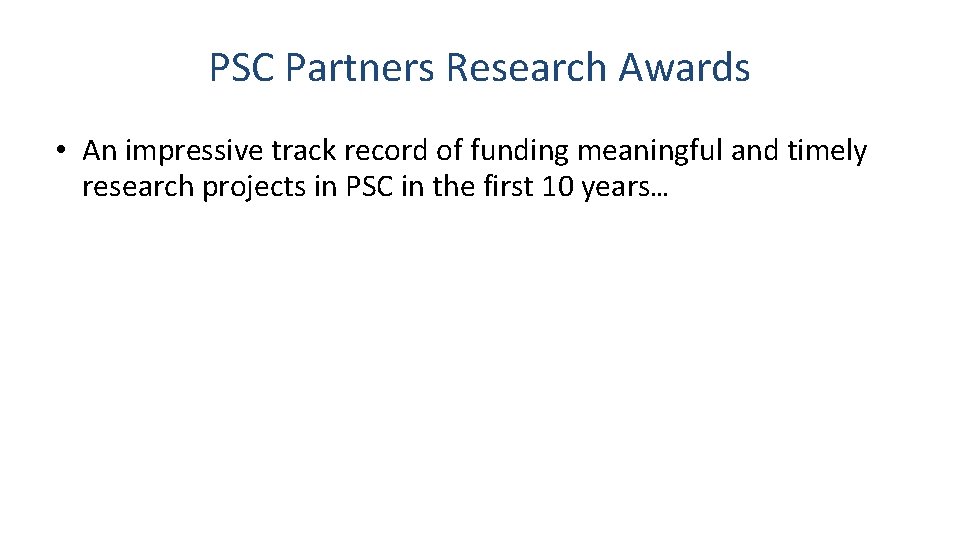 PSC Partners Research Awards

• An impressive track record of funding meaningful and timely research projects in PSC in the first 10 years…